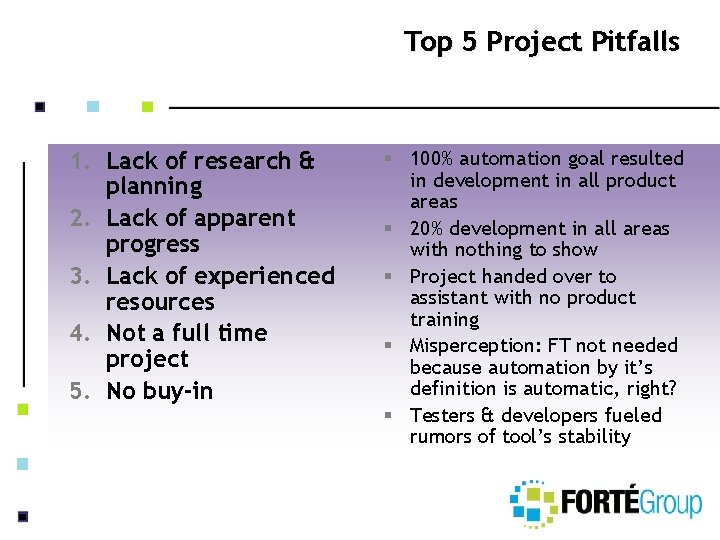 Top 5 Project Pitfalls

1. Lack of research & planning
2. Lack of apparent progress
3. Lack of experienced resources
4. Not a full time project
5. No buy-in

- 100% automation goal resulted in development in all product areas
- 20% development in all areas with nothing to show
- Project handed over to assistant with no product training
- Misperception: FT not needed because automation by it's definition is automatic, right?
- Testers & developers fueled rumors of tool's stability

FORTÉGroup